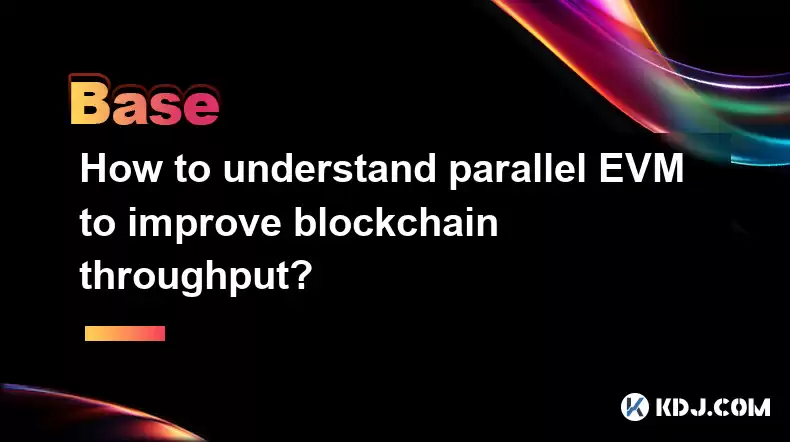 Base

How to understand parallel EVM to improve blockchain throughput?

KDJ.COM